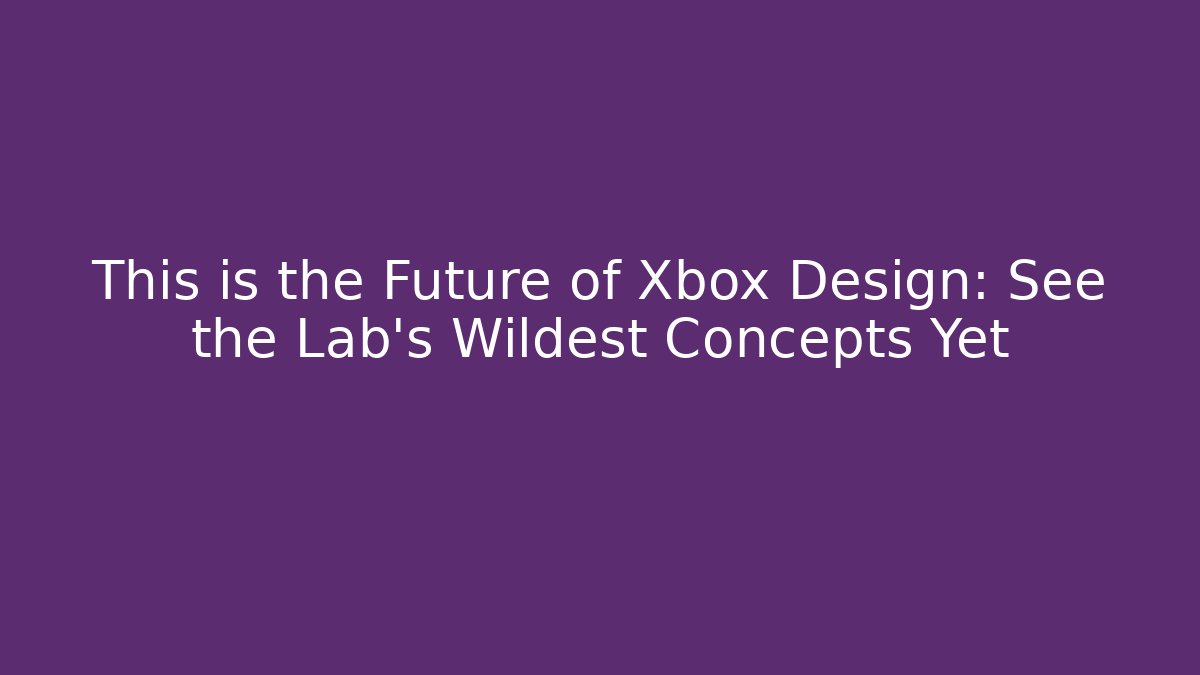 This is the Future of Xbox Design: See the Lab's Wildest Concepts Yet